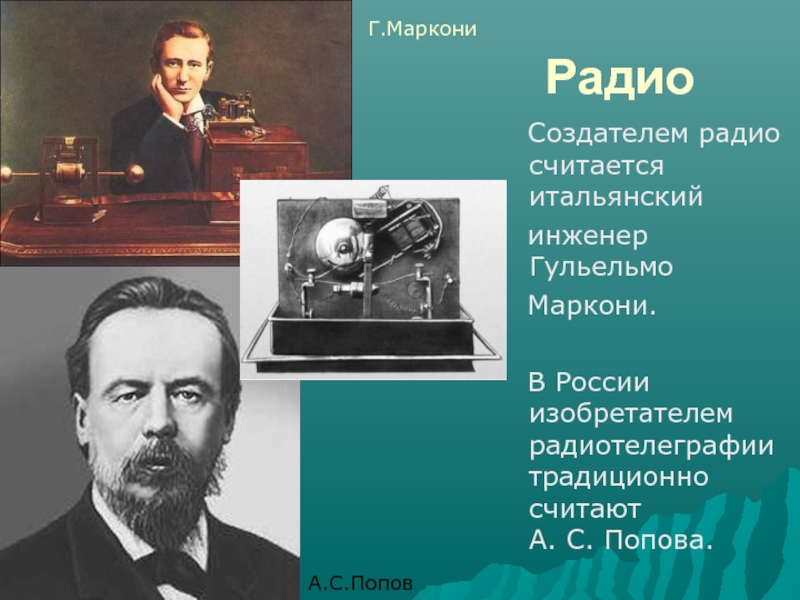 Г.Маркони

Радио

Создателем радио считается итальянский инженер Гульельмо Маркони.

В России изобретателем радиотелеграфии традиционно считают А. С. Попова.

А.С.Попов